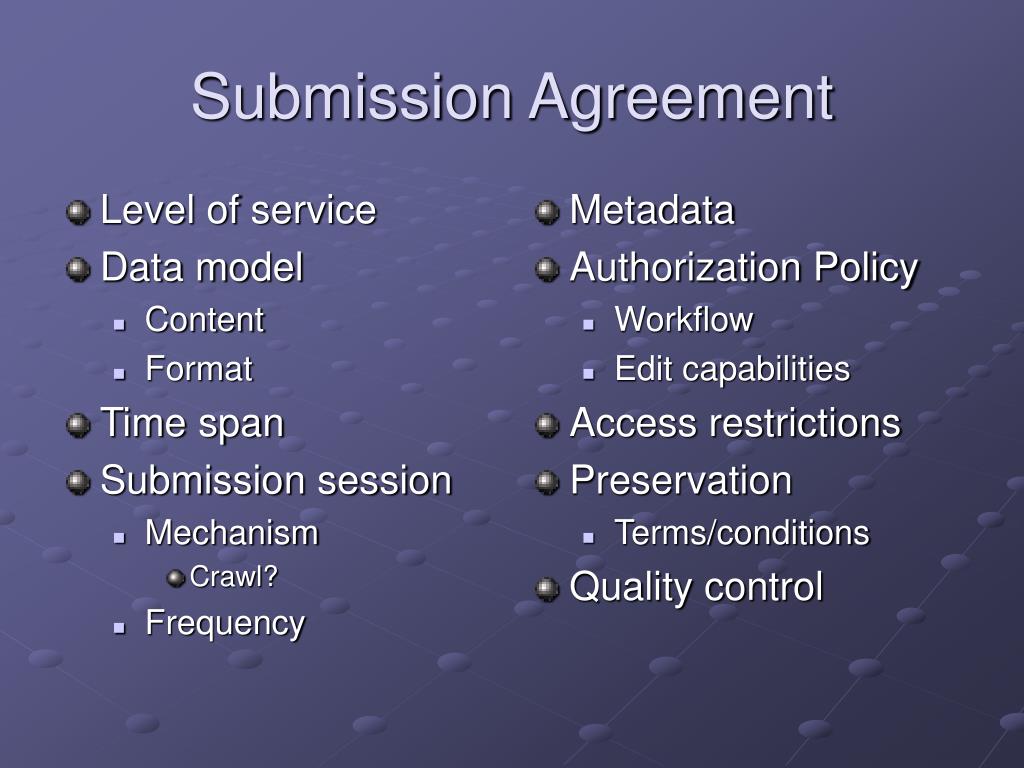 Submission Agreement

Level of service
Data model
Content
Format
Time span
Submission session
Mechanism
Crawl?
Frequency

Metadata
Authorization Policy
Workflow
Edit capabilities
Access restrictions
Preservation
Terms/conditions
Quality control